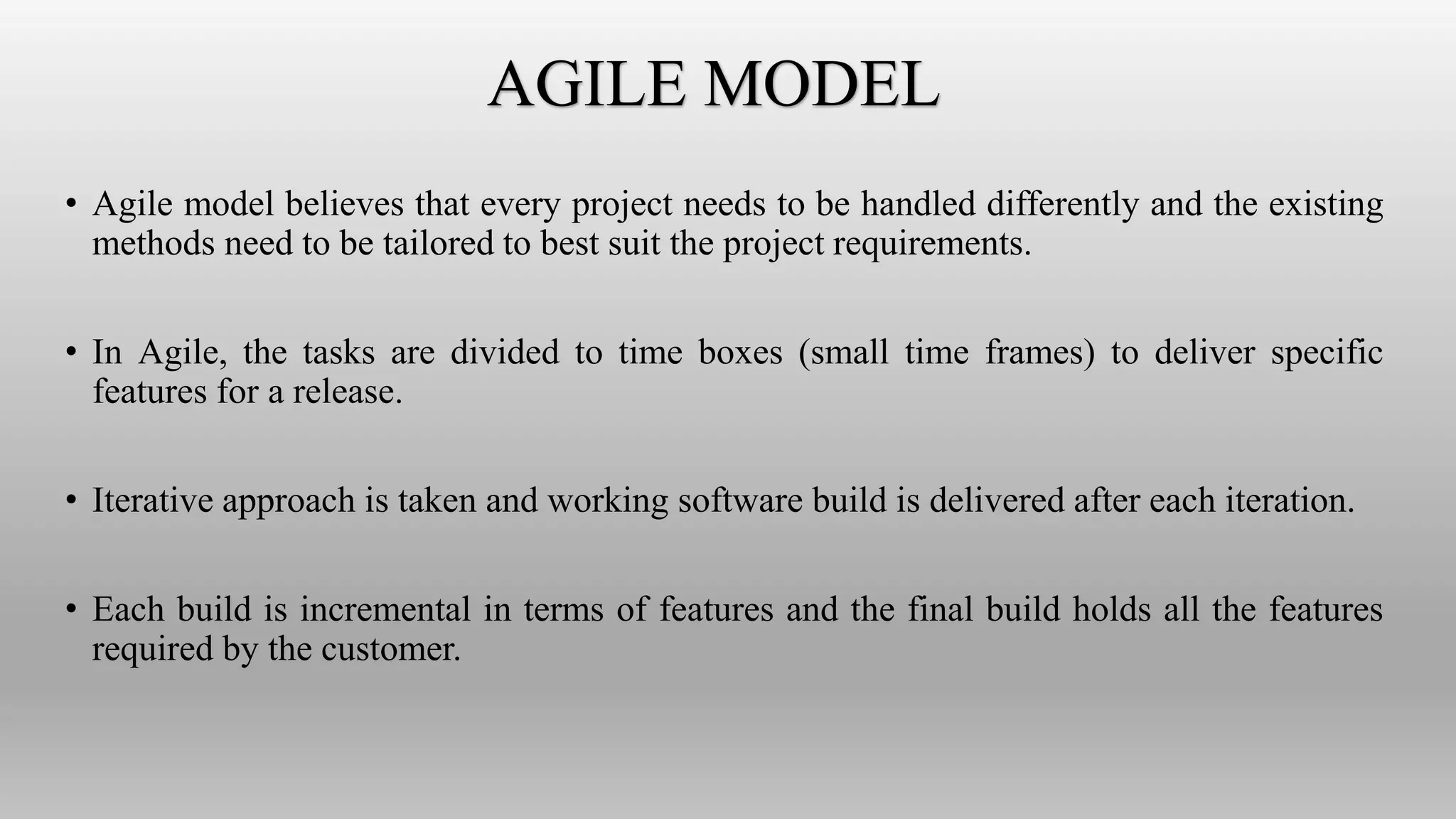 AGILE MODEL

• Agile model believes that every project needs to be handled differently and the existing methods need to be tailored to best suit the project requirements.

• In Agile, the tasks are divided to time boxes (small time frames) to deliver specific features for a release.

• Iterative approach is taken and working software build is delivered after each iteration.

• Each build is incremental in terms of features and the final build holds all the features required by the customer.